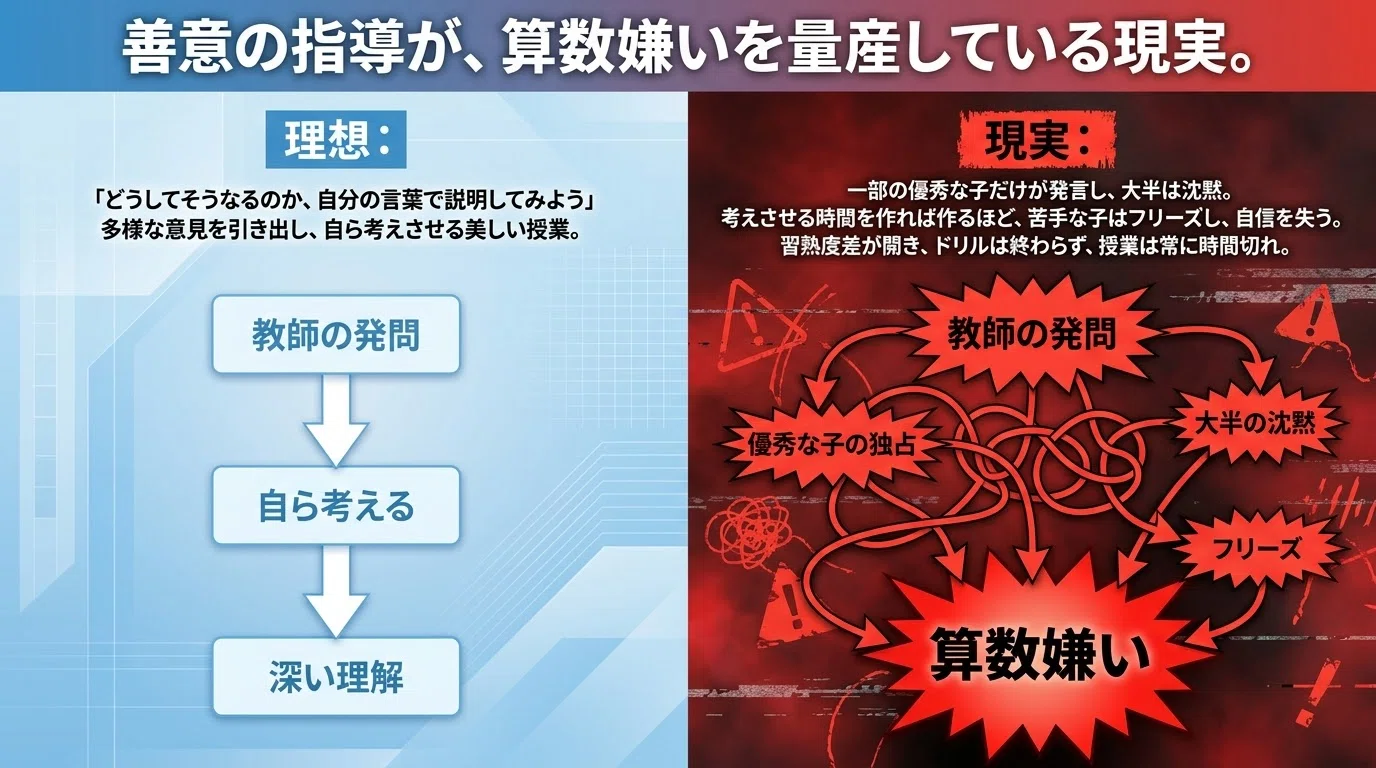 善意の指導が、算数嫌いを量産している現実。

理想：

「どうしてそうなるのか、自分の言葉で説明してみよう」
多様な意見を引き出し、自ら考えさせる美しい授業。

教師の発問

自ら考える

深い理解

現実：

一部の優秀な子だけが発言し、大半は沈黙。
考えさせる時間を作れば作るほど、苦手な子はフリーズし、自信を失う。
習熟度差が開き、ドリルは終わらず、授業は常に時間切れ。

教師の発問

優秀な子の独占

大半の沈黙

フリーズ

算数嫌い